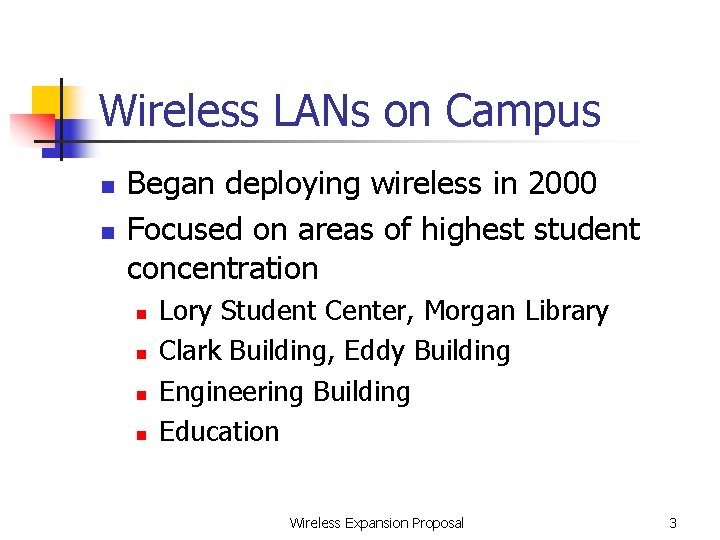 Wireless LANs on Campus

- Began deploying wireless in 2000
- Focused on areas of highest student concentration
  - Lory Student Center, Morgan Library
  - Clark Building, Eddy Building
  - Engineering Building
  - Education

Wireless Expansion Proposal

3